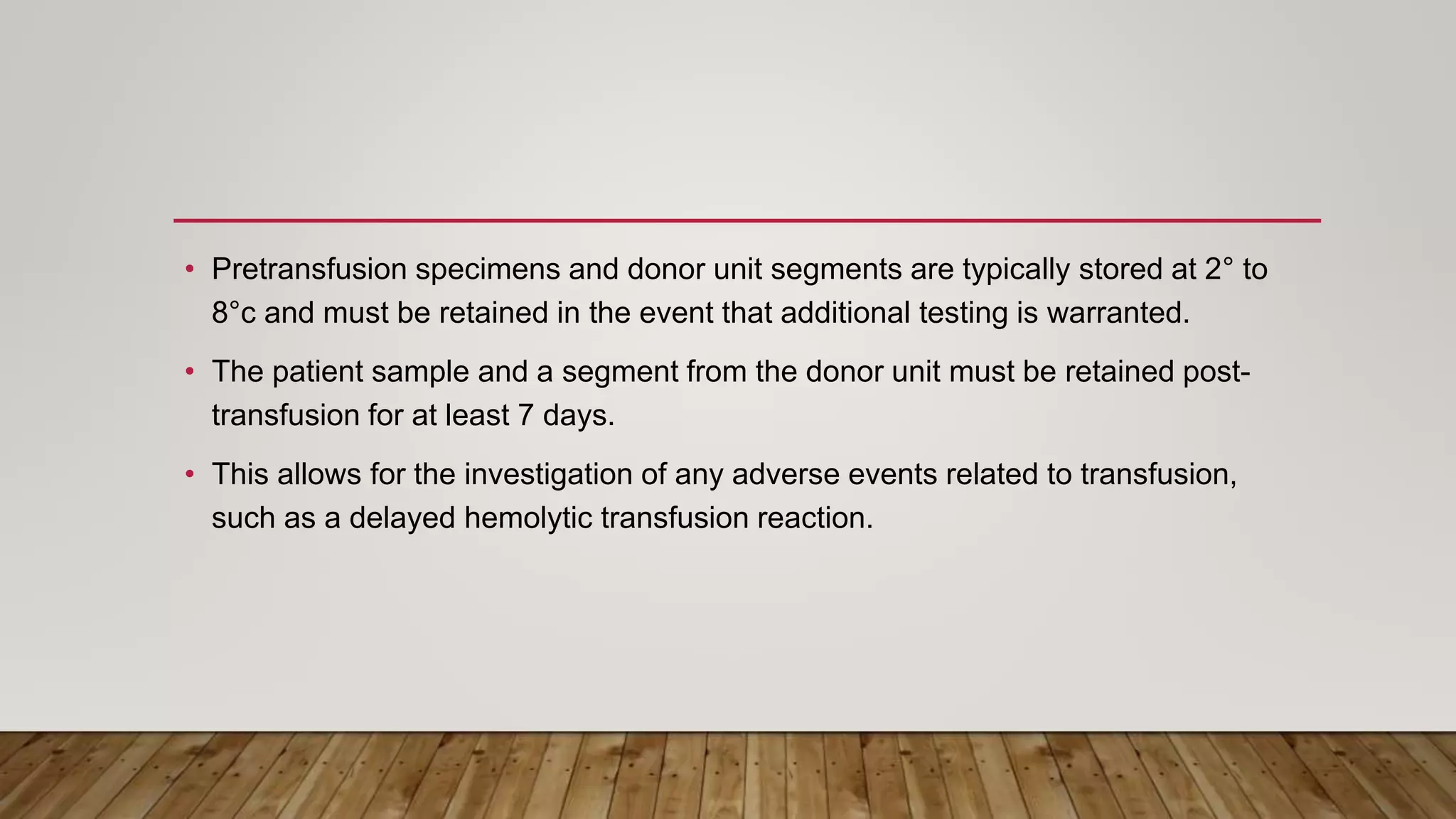 • Pretransfusion specimens and donor unit segments are typically stored at 2° to 8°c and must be retained in the event that additional testing is warranted.

• The patient sample and a segment from the donor unit must be retained post-transfusion for at least 7 days.

• This allows for the investigation of any adverse events related to transfusion, such as a delayed hemolytic transfusion reaction.